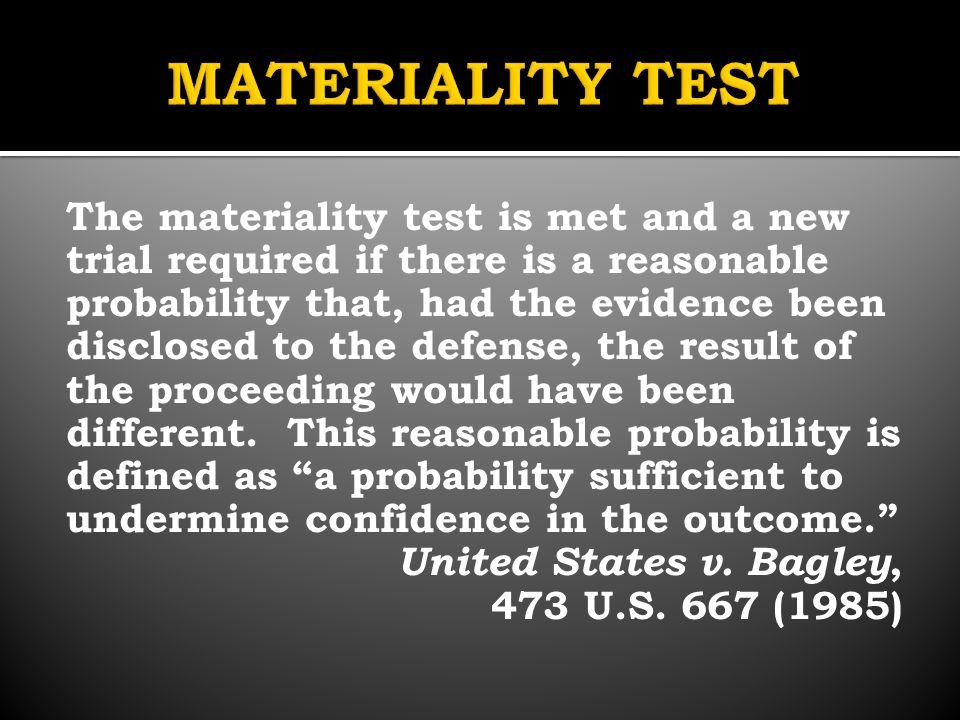 MATERIALITY TEST

The materiality test is met and a new trial required if there is a reasonable probability that, had the evidence been disclosed to the defense, the result of the proceeding would have been different. This reasonable probability is defined as “a probability sufficient to undermine confidence in the outcome.”

United States v. Bagley, 473 U.S. 667 (1985)